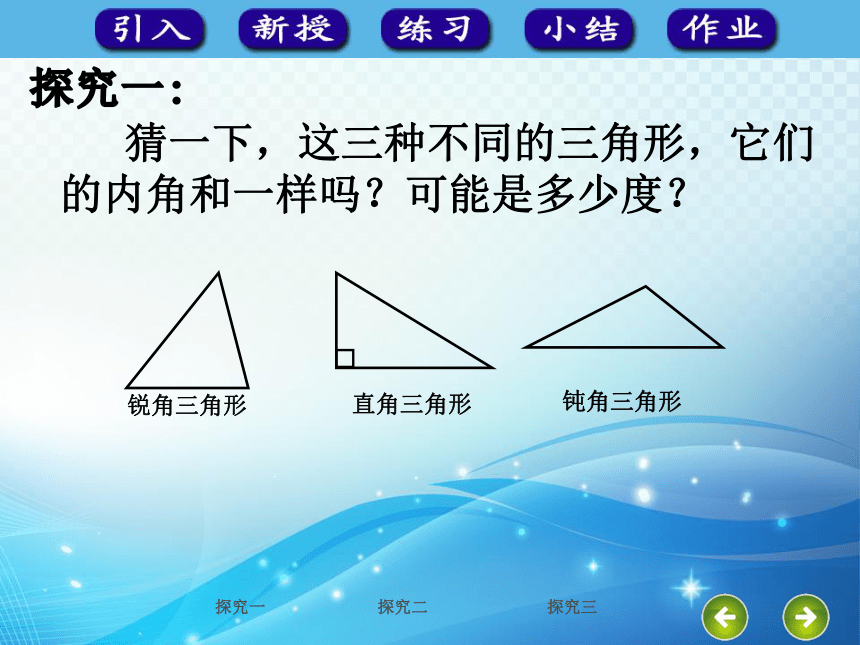 引入 新授 练习 小结 作业

探究一：

猜一下，这三种不同的三角形，它们的内角和一样吗？可能是多少度？

锐角三角形 直角三角形 钝角三角形

探究一 探究二 探究三